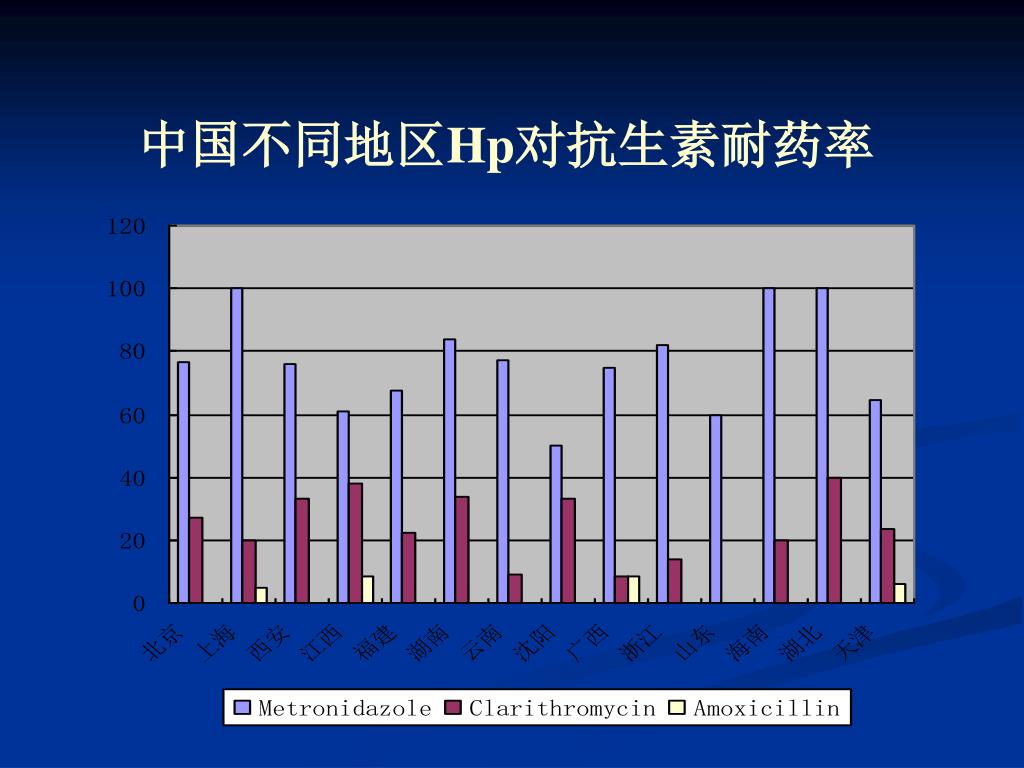 中国不同地区Hp对抗生素耐药率

120
100
80
60
40
20
0

北京 上海 西安 江西 福建 湖南 云南 沈阳 广西 浙江 山东 海南 湖北 天津

Metronidazole Clarithromycin Amoxicillin